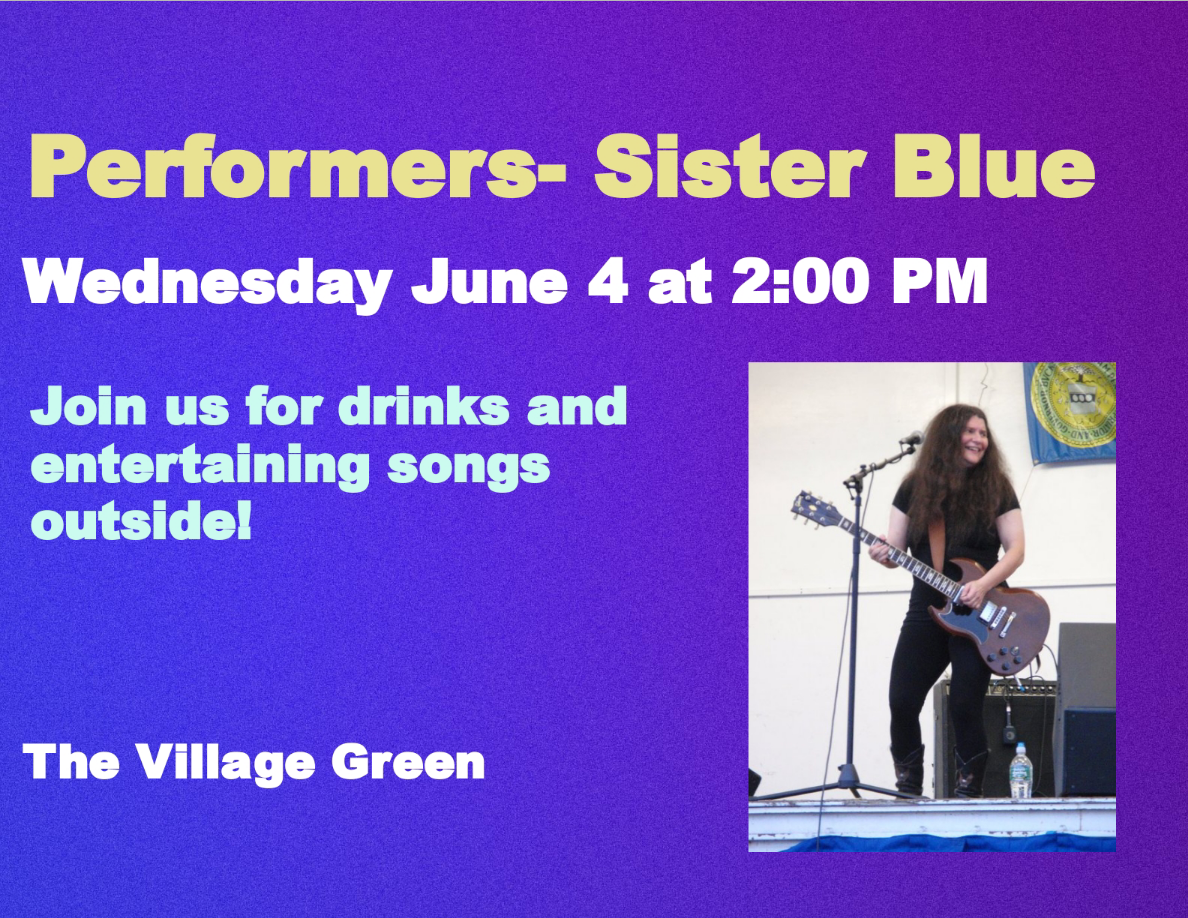 Performers- Sister Blue

Wednesday June 4 at 2:00 PM

Join us for drinks and entertaining songs outside!

The Village Green